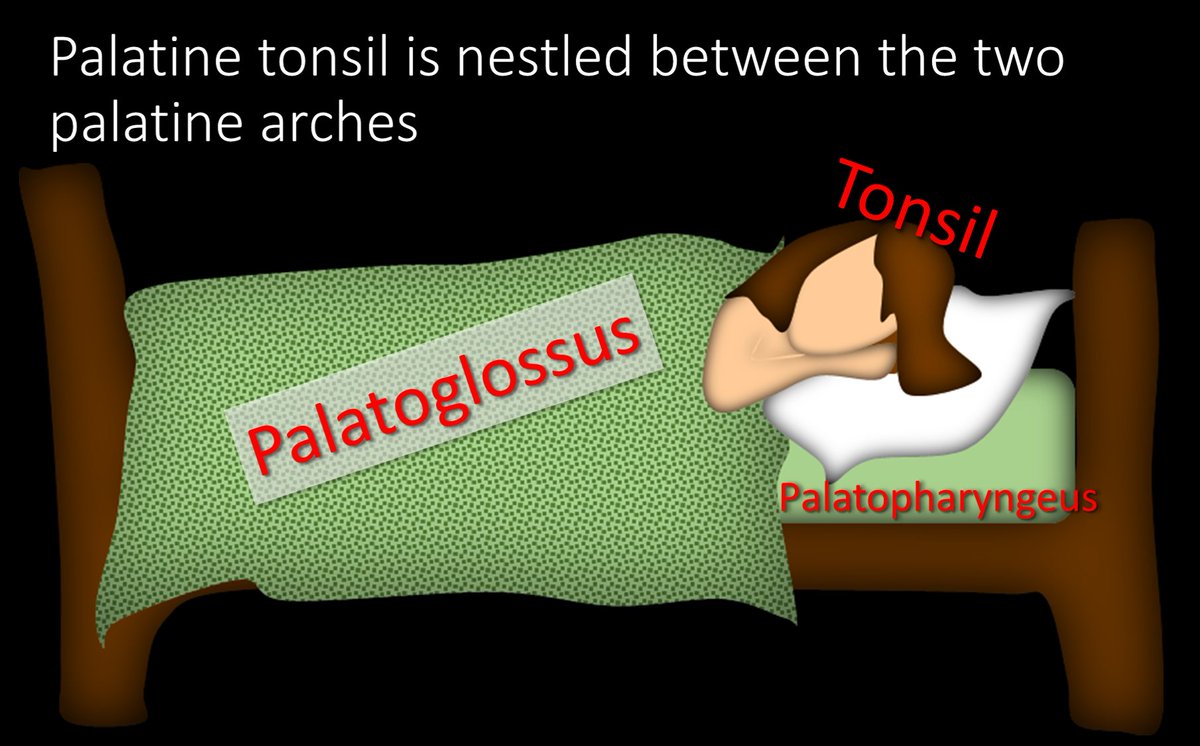 Palatine tonsil is nestled between the two palatine arches

Tonsil

Palatoglossus

Palatopharyngeus